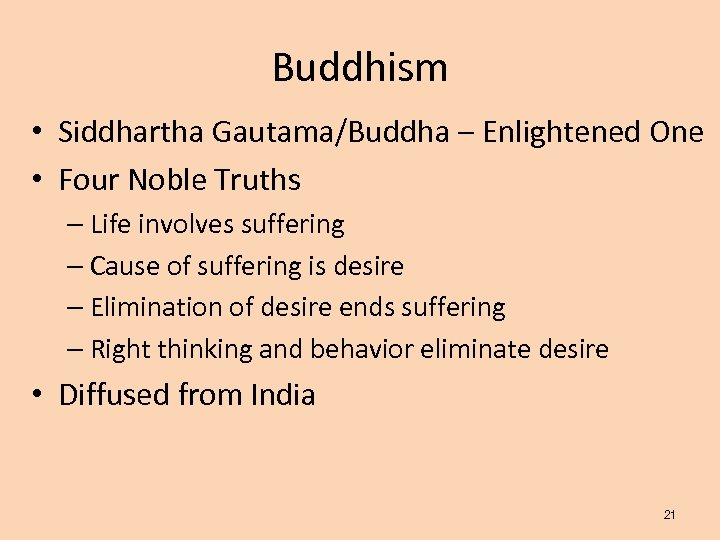 Buddhism

• Siddhartha Gautama/Buddha – Enlightened One
• Four Noble Truths
– Life involves suffering
– Cause of suffering is desire
– Elimination of desire ends suffering
– Right thinking and behavior eliminate desire
• Diffused from India

21